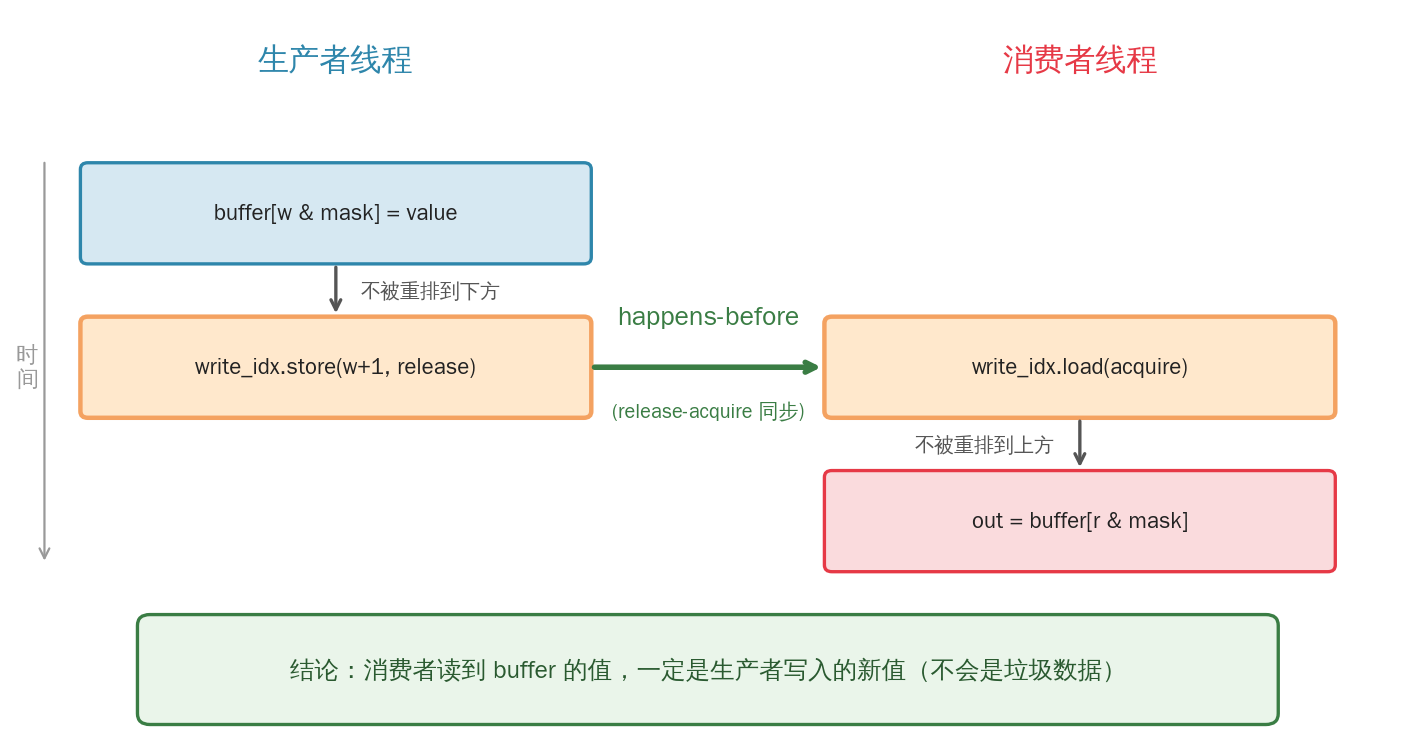 生产者线程

消费者线程

时间

buffer[w & mask] = value

不被重排到下方

write_idx.store(w+1, release)

happens-before

(release-acquire 同步)

write_idx.load(acquire)

不被重排到上方

out = buffer[r & mask]

结论：消费者读到 buffer 的值，一定是生产者写入的新值（不会是垃圾数据）